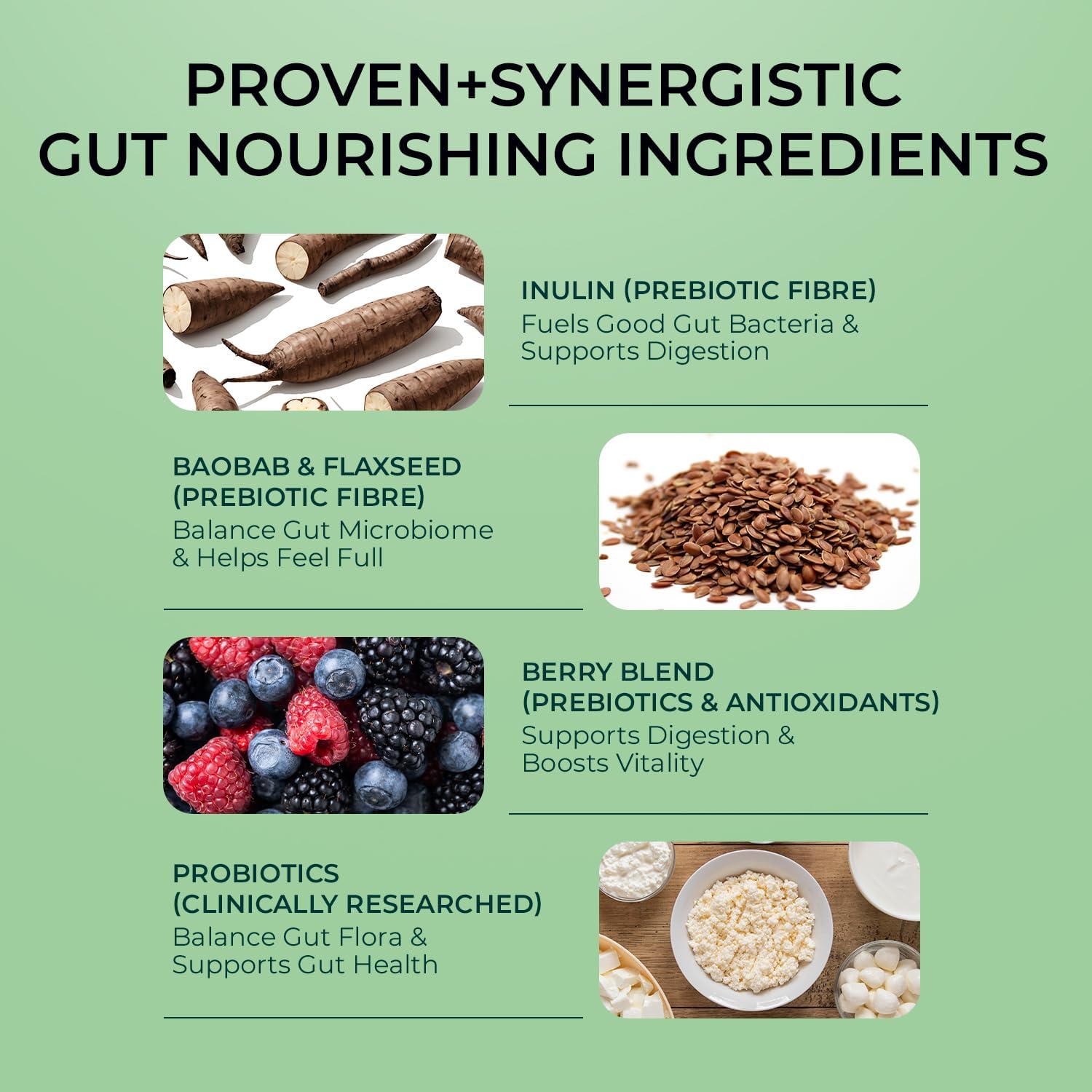 PROVEN+SYNERGISTIC GUT NOURISHING INGREDIENTS

INULIN (PREBIOTIC FIBRE)
Fuels Good Gut Bacteria & Supports Digestion

BAOBAB & FLAXSEED (PREBIOTIC FIBRE)
Balance Gut Microbiome & Helps Feel Full

BERRY BLEND (PREBIOTICS & ANTIOXIDANTS)
Supports Digestion & Boosts Vitality

PROBIOTICS (CLINICALLY RESEARCHED)
Balance Gut Flora & Supports Gut Health